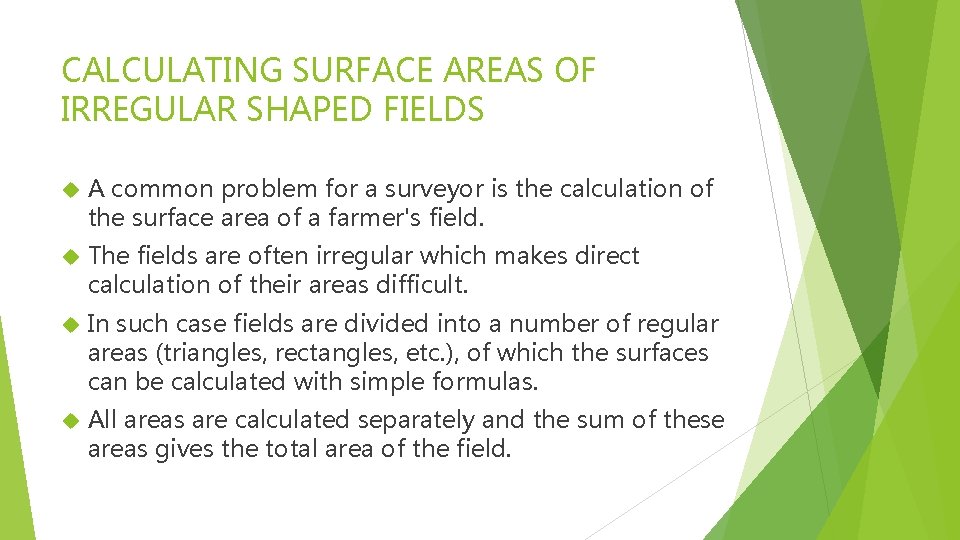 CALCULATING SURFACE AREAS OF IRREGULAR SHAPED FIELDS

A common problem for a surveyor is the calculation of the surface area of a farmer's field.

The fields are often irregular which makes direct calculation of their areas difficult.

In such case fields are divided into a number of regular areas (triangles, rectangles, etc.), of which the surfaces can be calculated with simple formulas.

All areas are calculated separately and the sum of these areas gives the total area of the field.